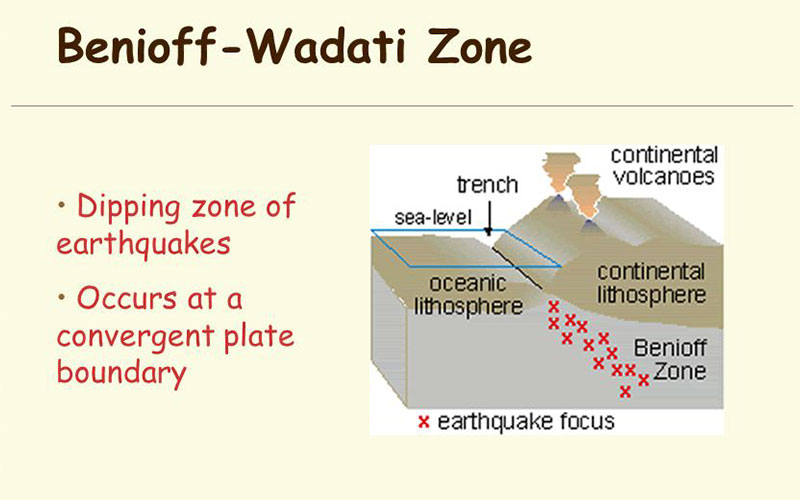 Benioff-Wadati Zone

• Dipping zone of earthquakes

• Occurs at a convergent plate boundary

continental volcanoes

trench

sea-level

oceanic lithosphere

continental lithosphere

Benioff Zone

x earthquake focus